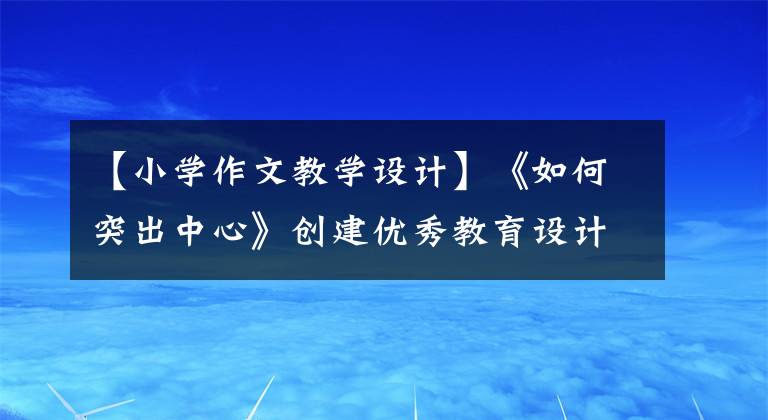 【小学作文教学设计】《如何突出中心》创建优秀教育设计